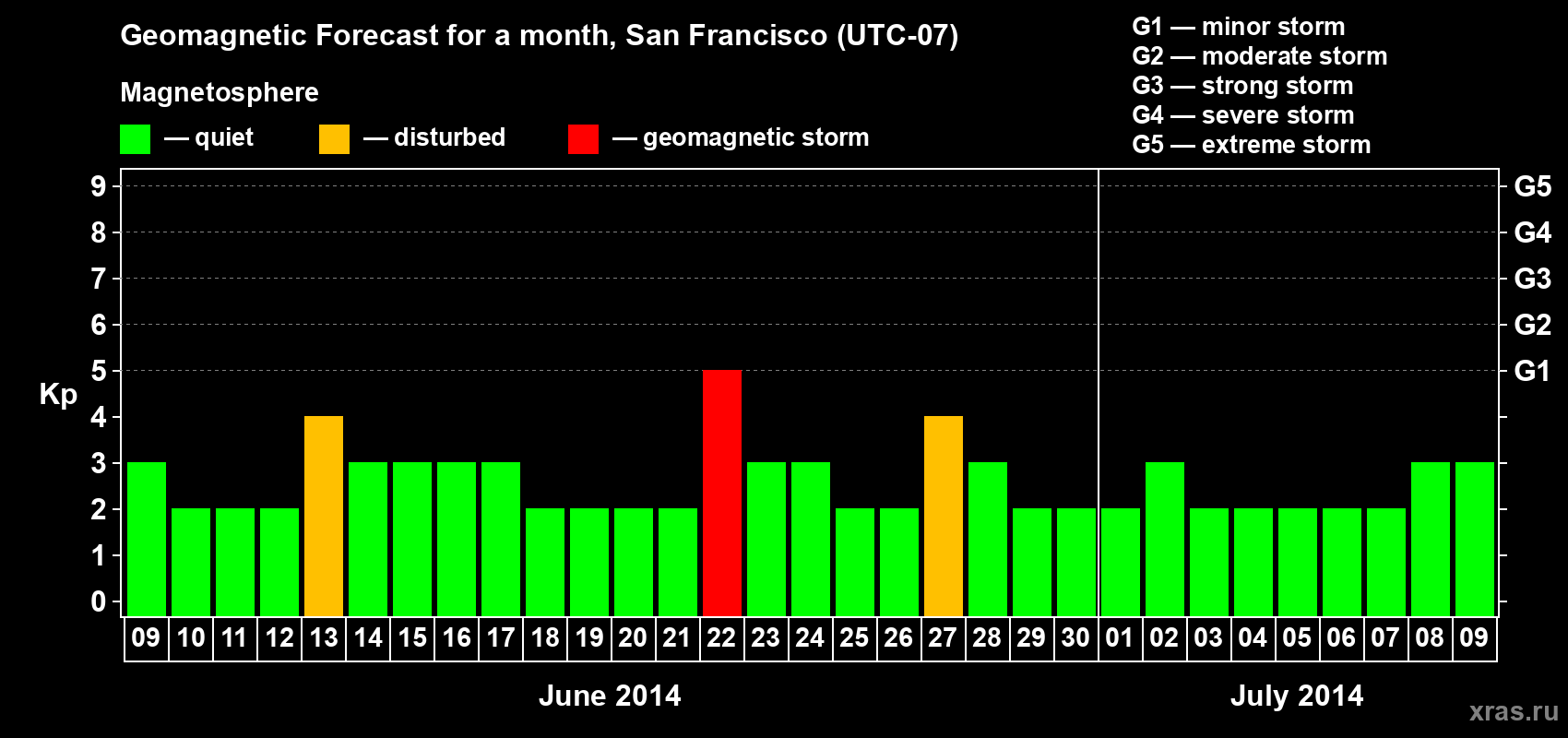 Geomagnetic Forecast for a month, San Francisco (UTC-07)

Magnetosphere

— quiet — disturbed — geomagnetic storm

G1 — minor storm
G2 — moderate storm
G3 — strong storm
G4 — severe storm
G5 — extreme storm

Kp

9 8 7 6 5 4 3 2 1 0

G5 G4 G3 G2 G1

09 10 11 12 13 14 15 16 17 18 19 20 21 22 23 24 25 26 27 28 29 30 01 02 03 04 05 06 07 08 09

June 2014

July 2014

xras.ru